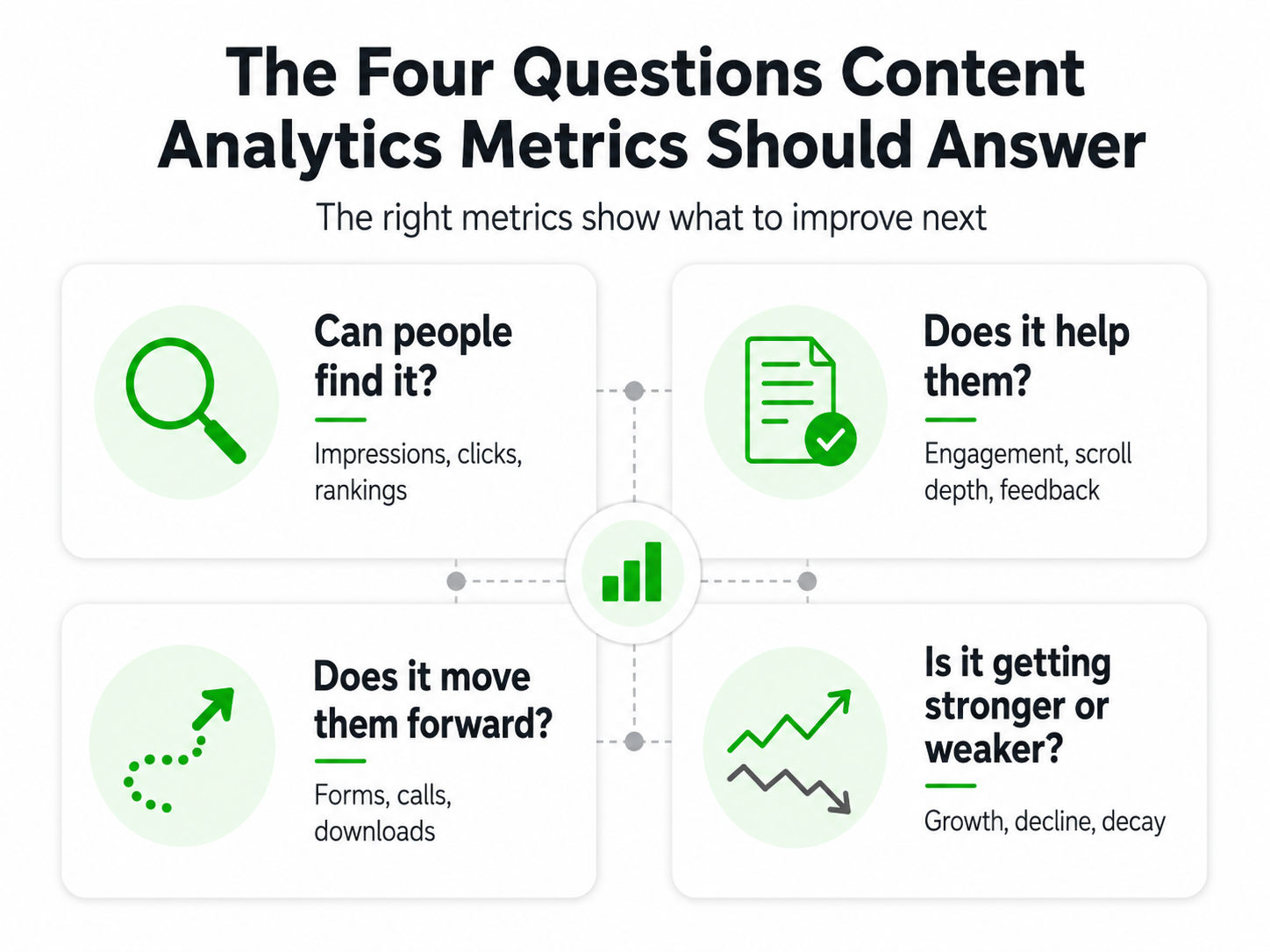 The Four Questions Content Analytics Metrics Should Answer

The right metrics show what to improve next

Can people find it?

Impressions, clicks, rankings

Does it help them?

Engagement, scroll depth, feedback

Does it move them forward?

Forms, calls, downloads

Is it getting stronger or weaker?

Growth, decline, decay